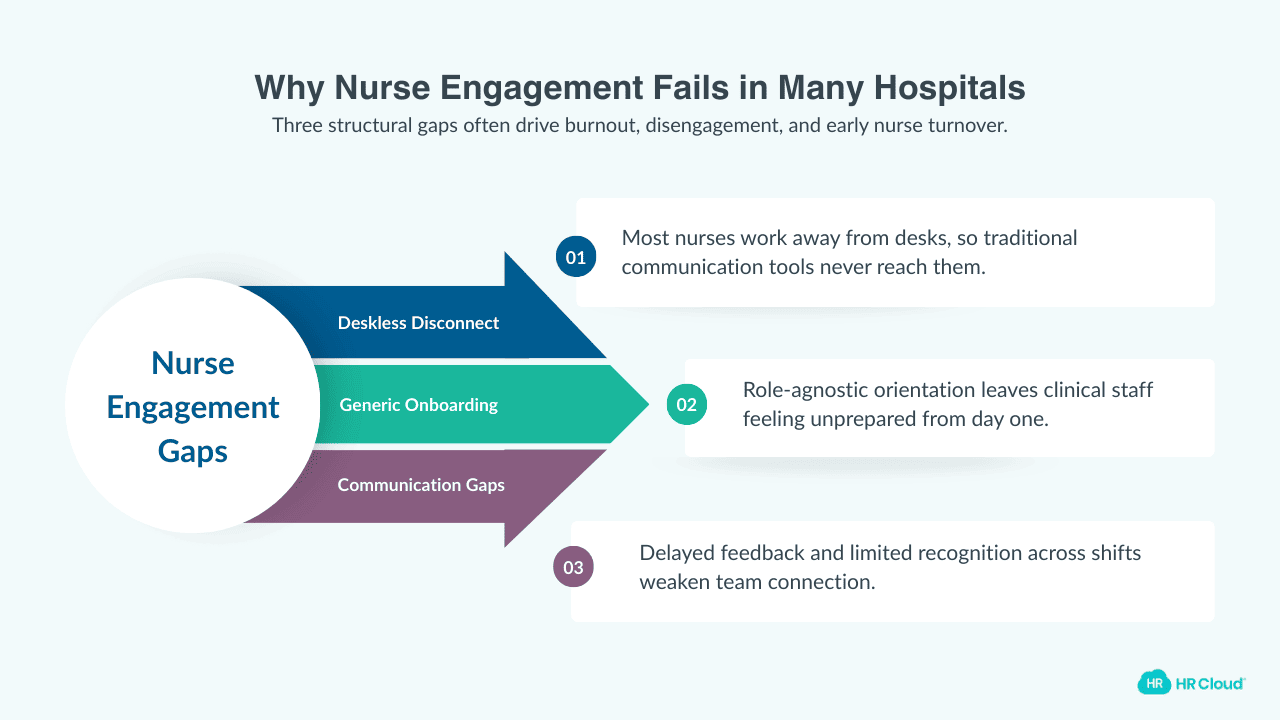 Why Nurse Engagement Fails in Many Hospitals
Three structural gaps often drive burnout, disengagement, and early nurse turnover.

Nurse Engagement Gaps

Deskless Disconnect

Generic Onboarding

Communication Gaps

01 Most nurses work away from desks, so traditional communication tools never reach them.

02 Role-agnostic orientation leaves clinical staff feeling unprepared from day one.

03 Delayed feedback and limited recognition across shifts weaken team connection.

HR HR Cloud